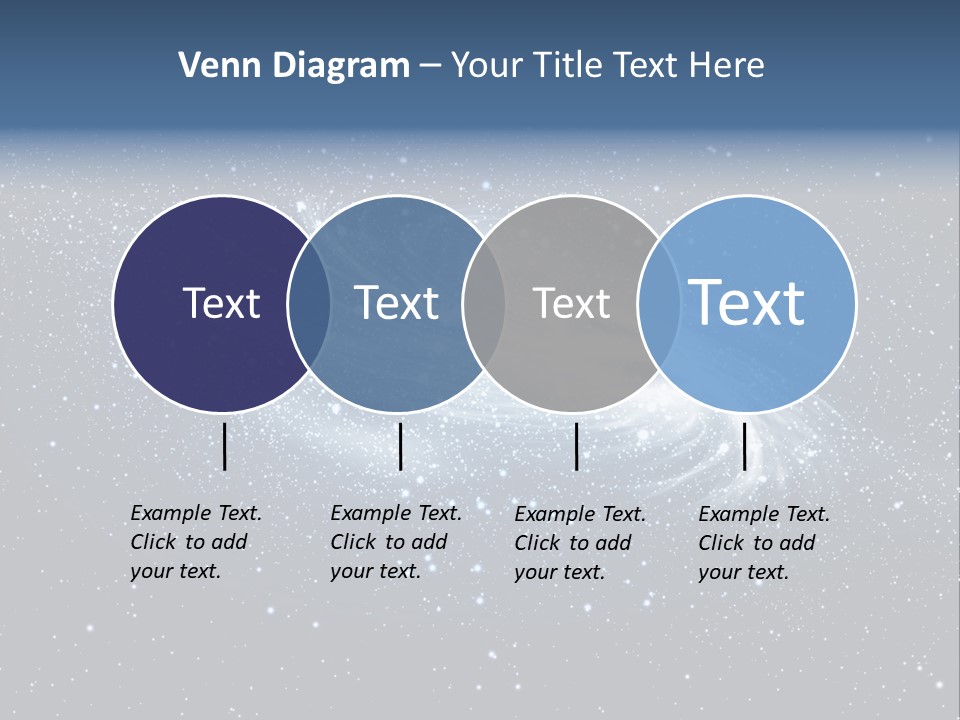 Venn Diagram – Your Title Text Here

Text

Text

Text

Text

Example Text. Click to add your text.

Example Text. Click to add your text.

Example Text. Click to add your text.

Example Text. Click to add your text.